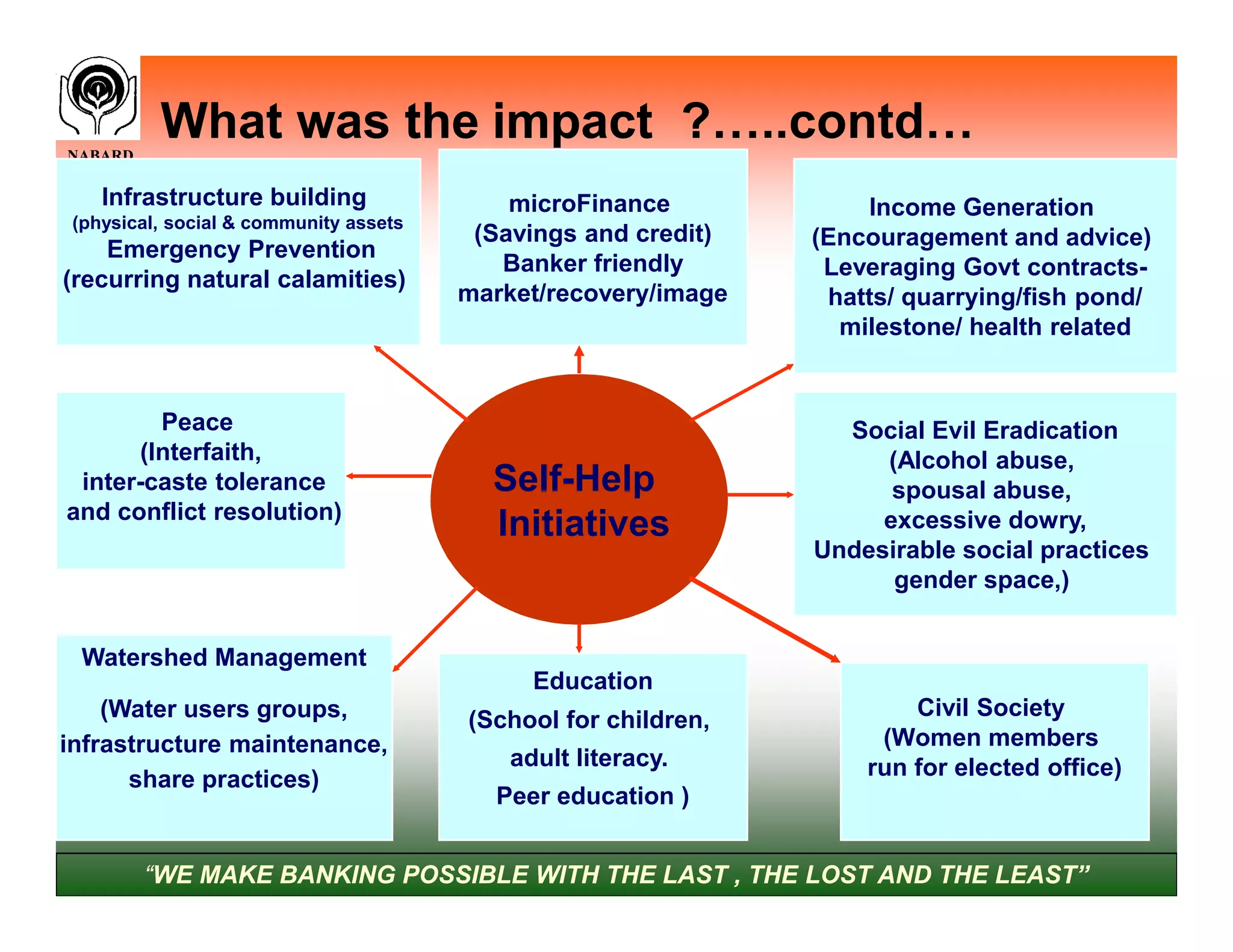 NABARD

What was the impact ?.....contd...

Infrastructure building
(physical, social & community assets
Emergency Prevention
(recurring natural calamities)

microFinance
(Savings and credit)
Banker friendly
market/recovery/image

Income Generation
(Encouragement and advice)
Leveraging Govt contracts-
hatts/ quarrying/fish pond/
milestone/ health related

Peace
(Interfaith,
inter-caste tolerance
and conflict resolution)

Self-Help
Initiatives

Social Evil Eradication
(Alcohol abuse,
spousal abuse,
excessive dowry,
Undesirable social practices
gender space,)

Watershed Management

(Water users groups,
infrastructure maintenance,
share practices)

Education
(School for children,
adult literacy.
Peer education )

Civil Society
(Women members
run for elected office)

“WE MAKE BANKING POSSIBLE WITH THE LAST , THE LOST AND THE LEAST”